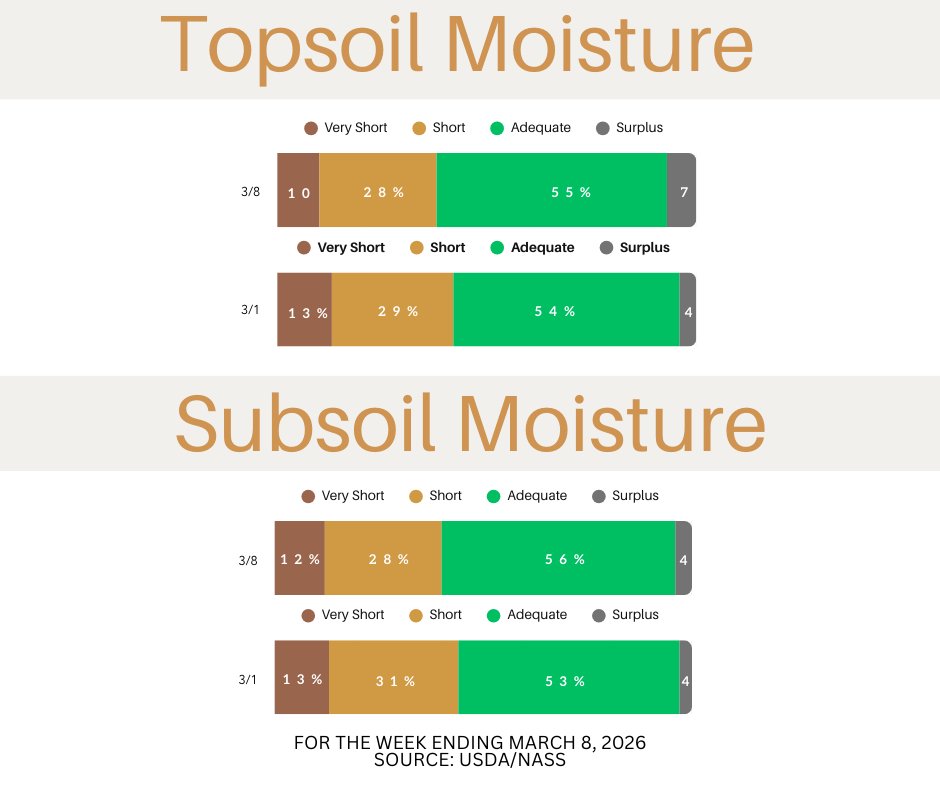 Topsoil Moisture

Very Short Short Adequate Surplus

3/8 10 28% 55% 7

Very Short Short Adequate Surplus

3/1 13% 29% 54% 4

Subsoil Moisture

Very Short Short Adequate Surplus

3/8 12% 28% 56% 4

Very Short Short Adequate Surplus

3/1 13% 31% 53% 4

FOR THE WEEK ENDING MARCH 8, 2026
SOURCE: USDA/NASS